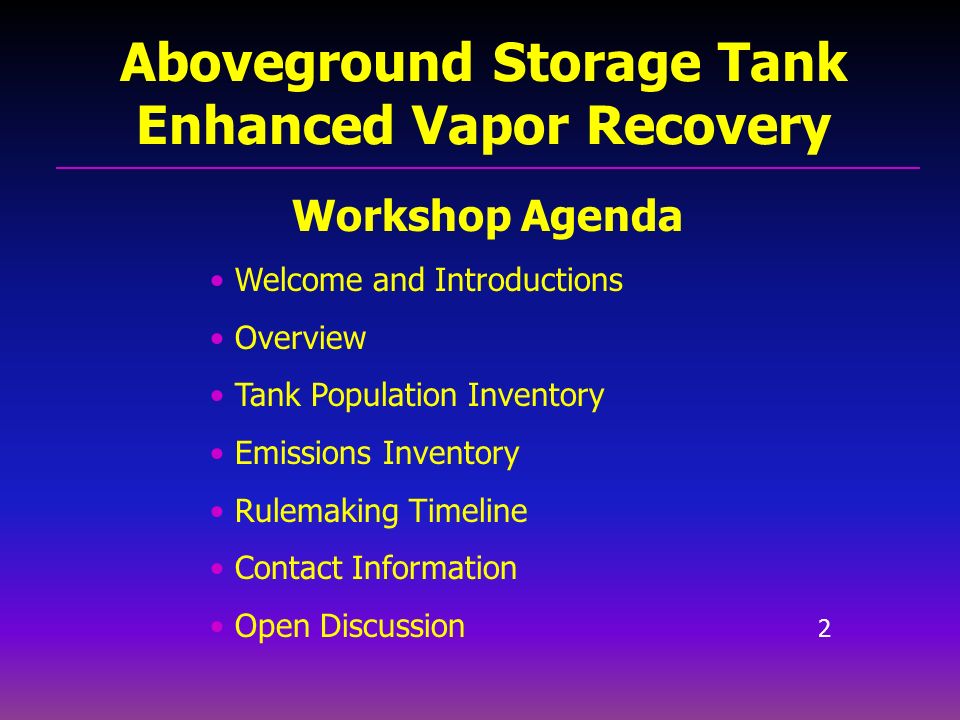 Aboveground Storage Tank Enhanced Vapor Recovery

Workshop Agenda

• Welcome and Introductions
• Overview
• Tank Population Inventory
• Emissions Inventory
• Rulemaking Timeline
• Contact Information
• Open Discussion

2